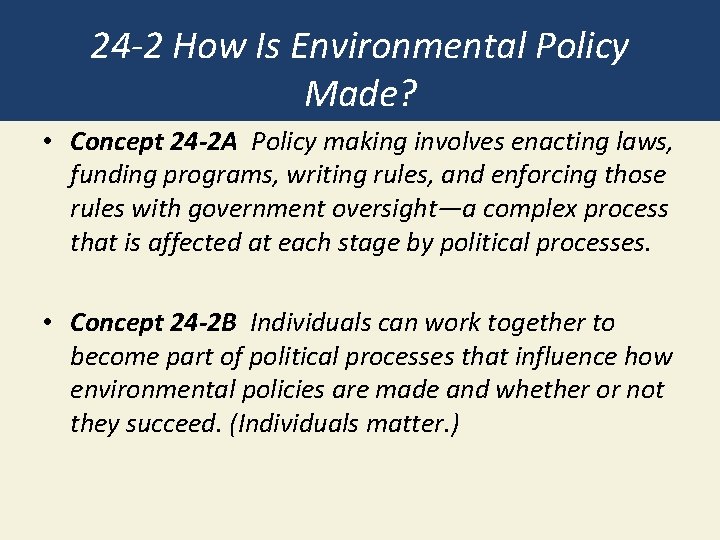 24-2 How Is Environmental Policy Made?

• Concept 24-2A Policy making involves enacting laws, funding programs, writing rules, and enforcing those rules with government oversight—a complex process that is affected at each stage by political processes.

• Concept 24-2B Individuals can work together to become part of political processes that influence how environmental policies are made and whether or not they succeed. (Individuals matter.)